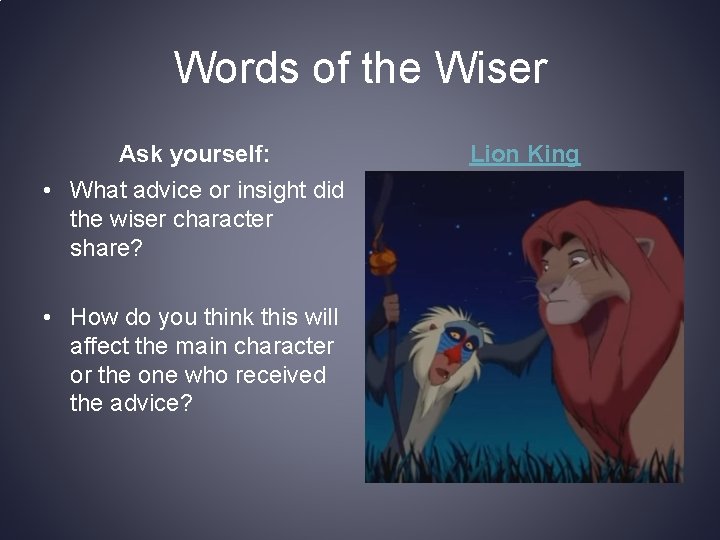 Words of the Wiser

Ask yourself:

• What advice or insight did the wiser character share?

• How do you think this will affect the main character or the one who received the advice?

Lion King